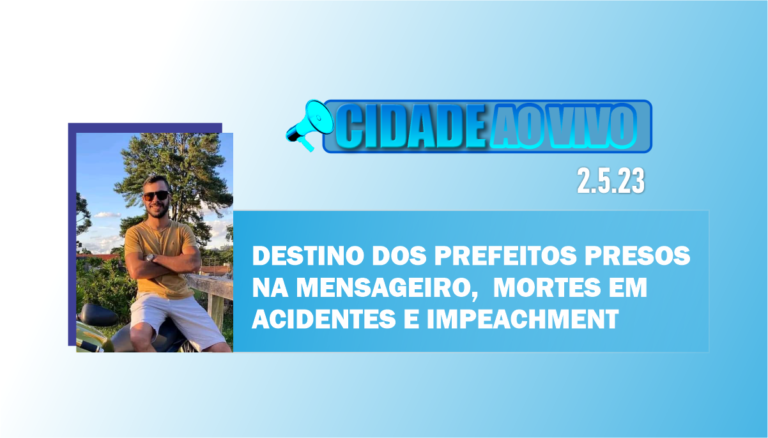 CIDADE AO VIVO

2.5.23

DESTINO DOS PREFEITOS PRESOS NA MENSAGEIRO, MORTES EM ACIDENTES E IMPEACHMENT